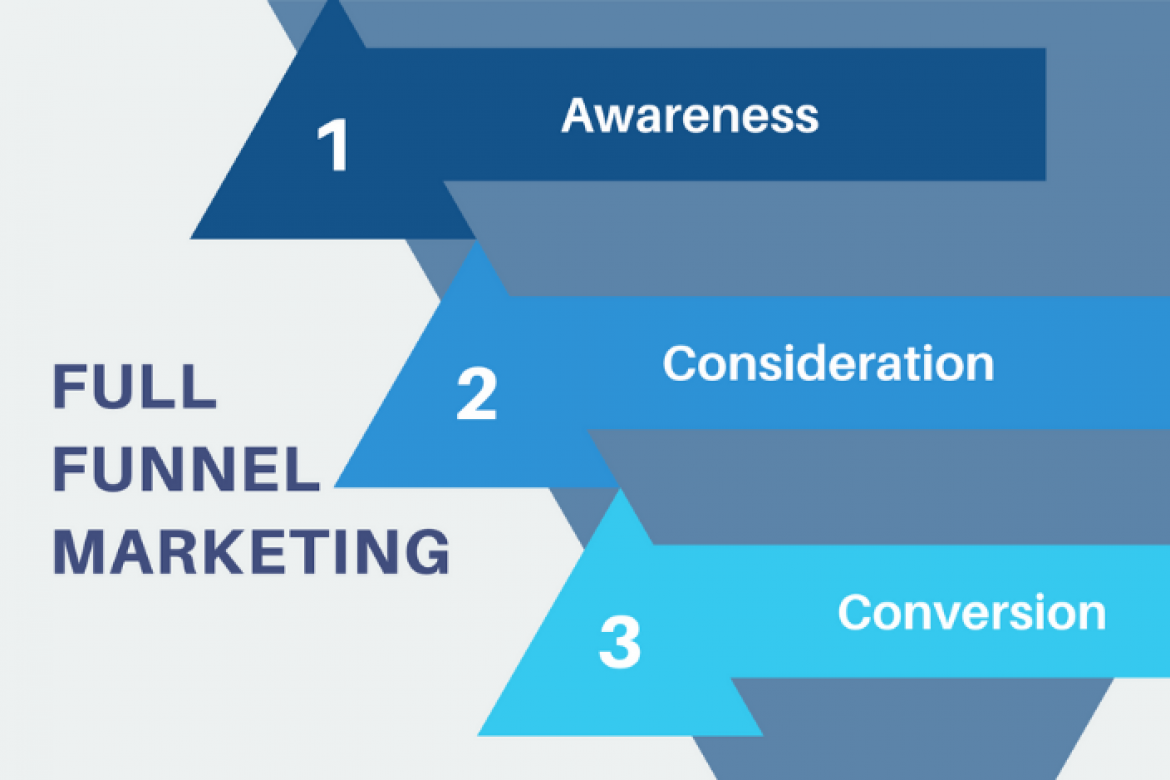 1
Awareness

2
Consideration

3
Conversion

FULL FUNNEL MARKETING